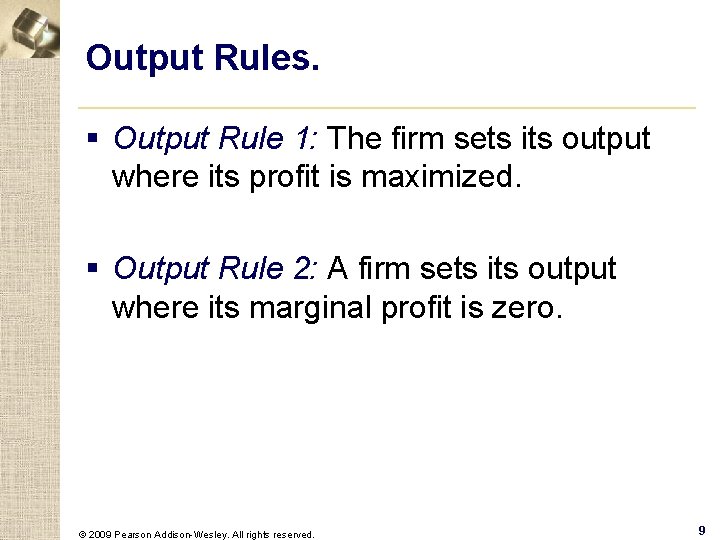 Output Rules.

▪ Output Rule 1: The firm sets its output where its profit is maximized.

▪ Output Rule 2: A firm sets its output where its marginal profit is zero.

© 2009 Pearson Addison-Wesley. All rights reserved.

9